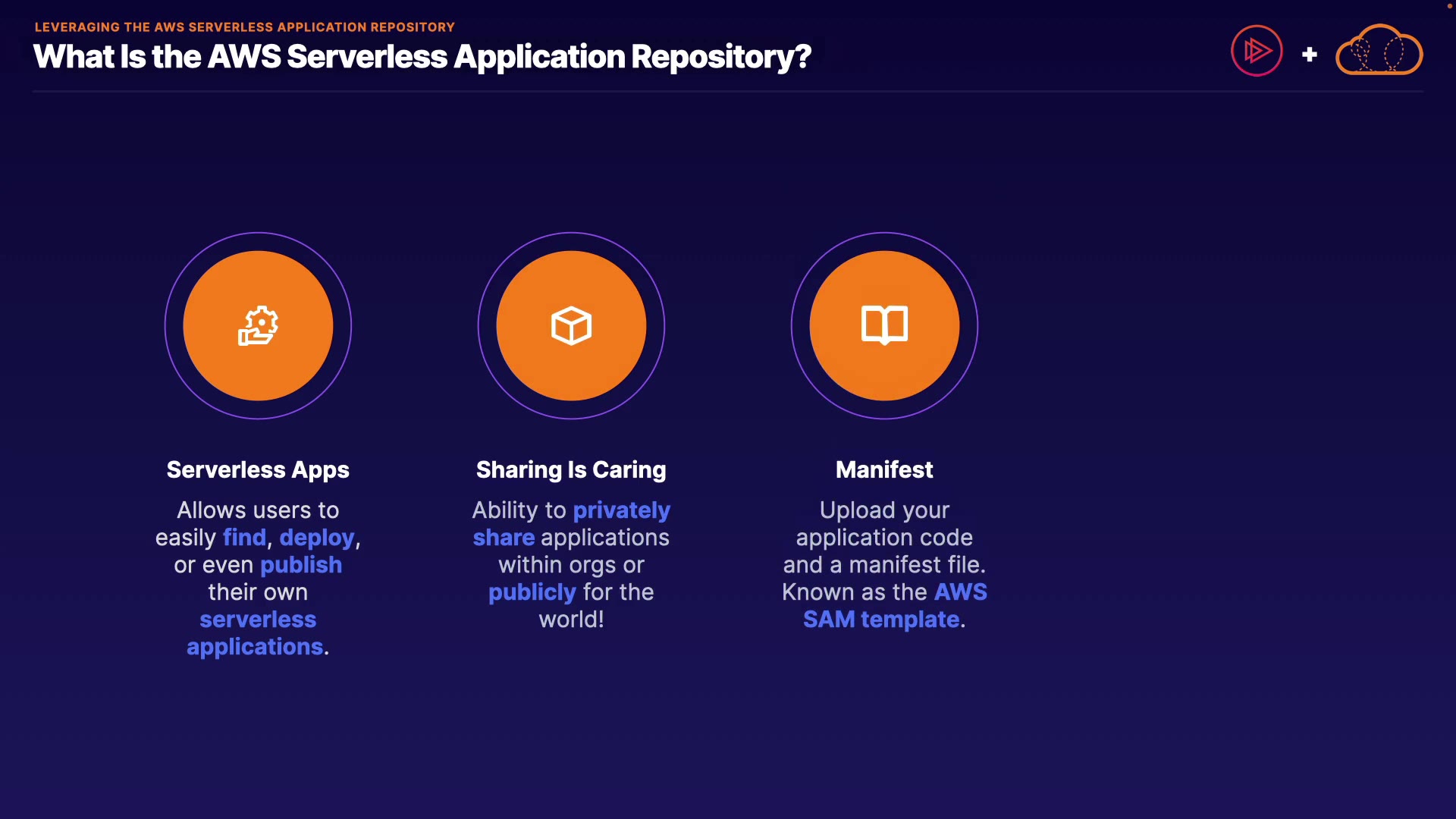 LEVERAGING THE AWS SERVERLESS APPLICATION REPOSITORY

What Is the AWS Serverless Application Repository?

+

Serverless Apps

Allows users to easily find, deploy, or even publish their own serverless applications.

Sharing Is Caring

Ability to privately share applications within orgs or publicly for the world!

Manifest

Upload your application code and a manifest file. Known as the AWS SAM template.